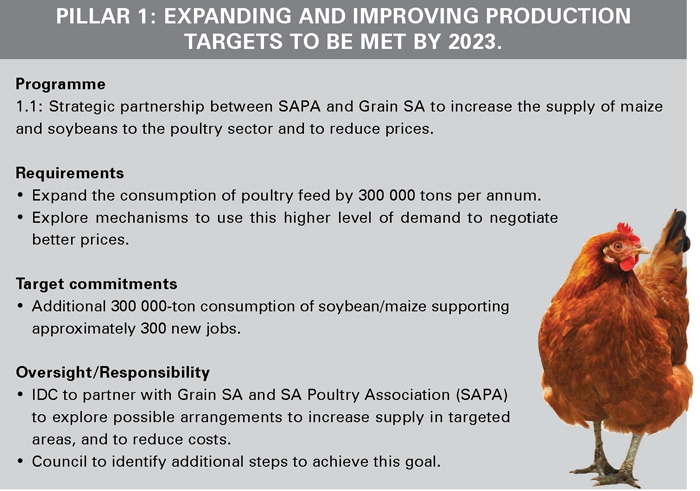 PILLAR 1: EXPANDING AND IMPROVING PRODUCTION TARGETS TO BE MET BY 2023.

Programme
1.1: Strategic partnership between SAPA and Grain SA to increase the supply of maize and soybeans to the poultry sector and to reduce prices.

Requirements
• Expand the consumption of poultry feed by 300 000 tons per annum.
• Explore mechanisms to use this higher level of demand to negotiate better prices.

Target commitments
• Additional 300 000-ton consumption of soybean/maize supporting approximately 300 new jobs.

Oversight/Responsibility
• IDC to partner with Grain SA and SA Poultry Association (SAPA) to explore possible arrangements to increase supply in targeted areas, and to reduce costs.
• Council to identify additional steps to achieve this goal.